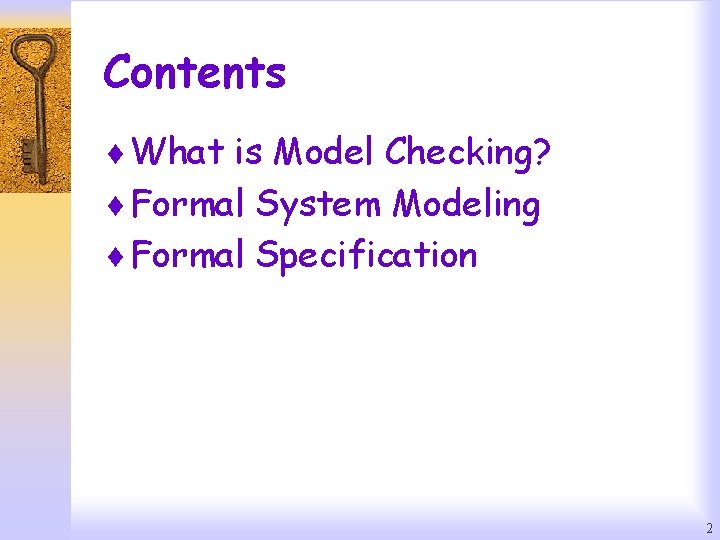 Contents

♦ What is Model Checking?
♦ Formal System Modeling
♦ Formal Specification

2